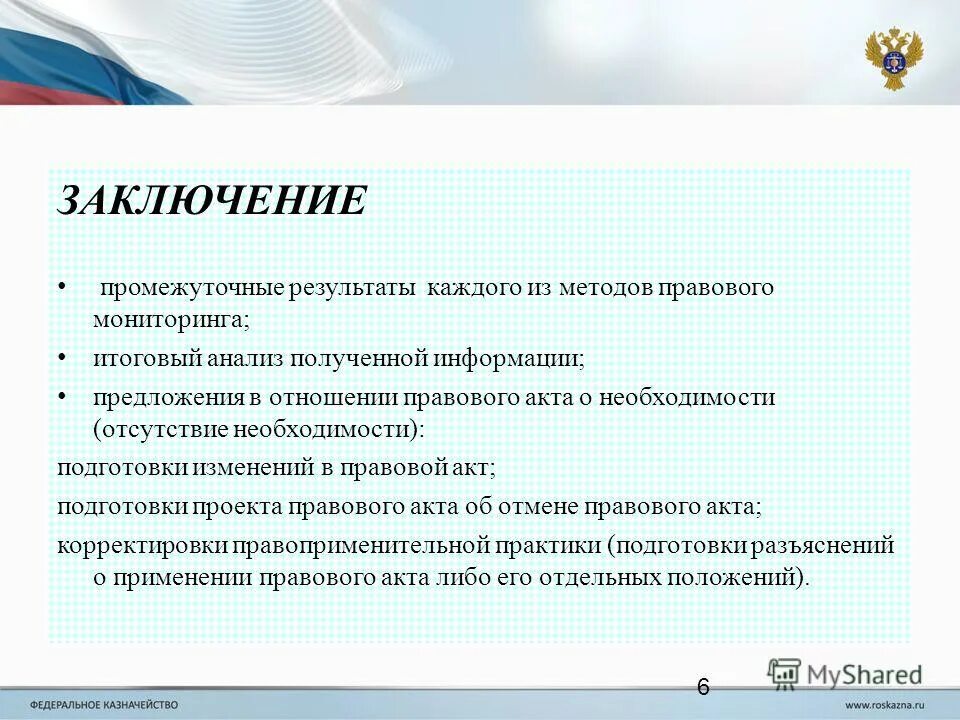 ЗАКЛЮЧЕНИЕ

• промежуточные результаты каждого из методов правового мониторинга;

• итоговый анализ полученной информации;

• предложения в отношении правового акта о необходимости (отсутствие необходимости):

подготовки изменений в правовой акт;

подготовки проекта правового акта об отмене правового акта;

корректировки правоприменительной практики (подготовки разъяснений о применении правового акта либо его отдельных положений).

6

MyShared

ФЕДЕРАЛЬНОЕ КАЗНАЧЕЙСТВО

www.roskazna.ru